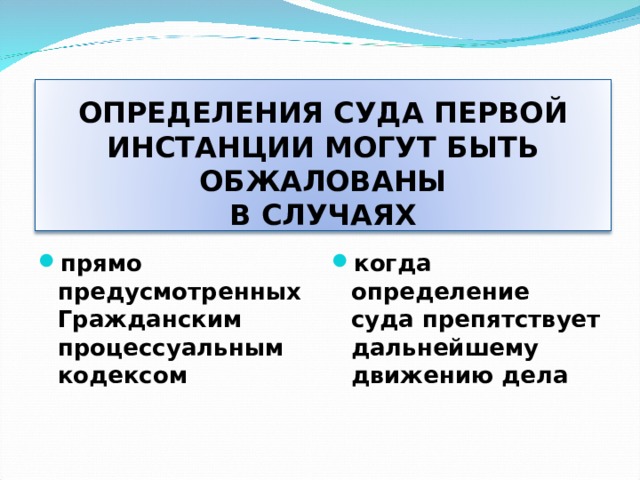 ОПРЕДЕЛЕНИЯ СУДА ПЕРВОЙ ИНСТАНЦИИ МОГУТ БЫТЬ ОБЖАЛОВАНЫ В СЛУЧАЯХ

прямо предусмотренных Гражданским процессуальным кодексом

когда определение суда препятствует дальнейшему движению дела